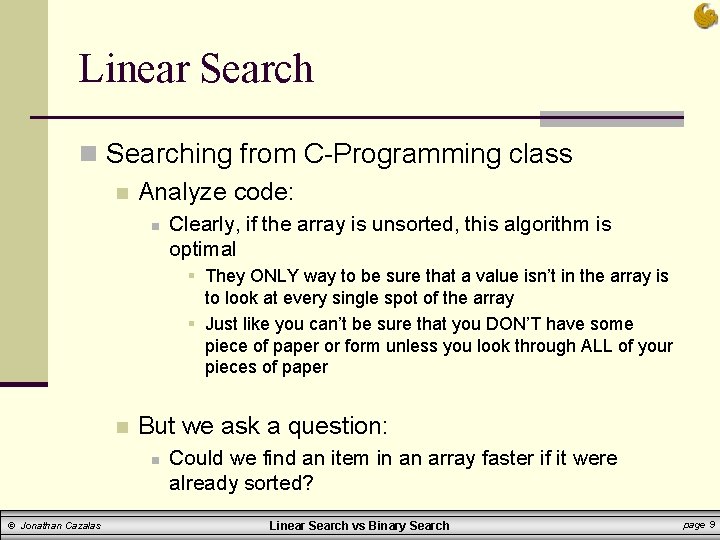 Linear Search

Searching from C-Programming class

Analyze code:

Clearly, if the array is unsorted, this algorithm is optimal

They ONLY way to be sure that a value isn't in the array is to look at every single spot of the array

Just like you can't be sure that you DON'T have some piece of paper or form unless you look through ALL of your pieces of paper

But we ask a question:

Could we find an item in an array faster if it were already sorted?

© Jonathan Cazalas

Linear Search vs Binary Search

page 9